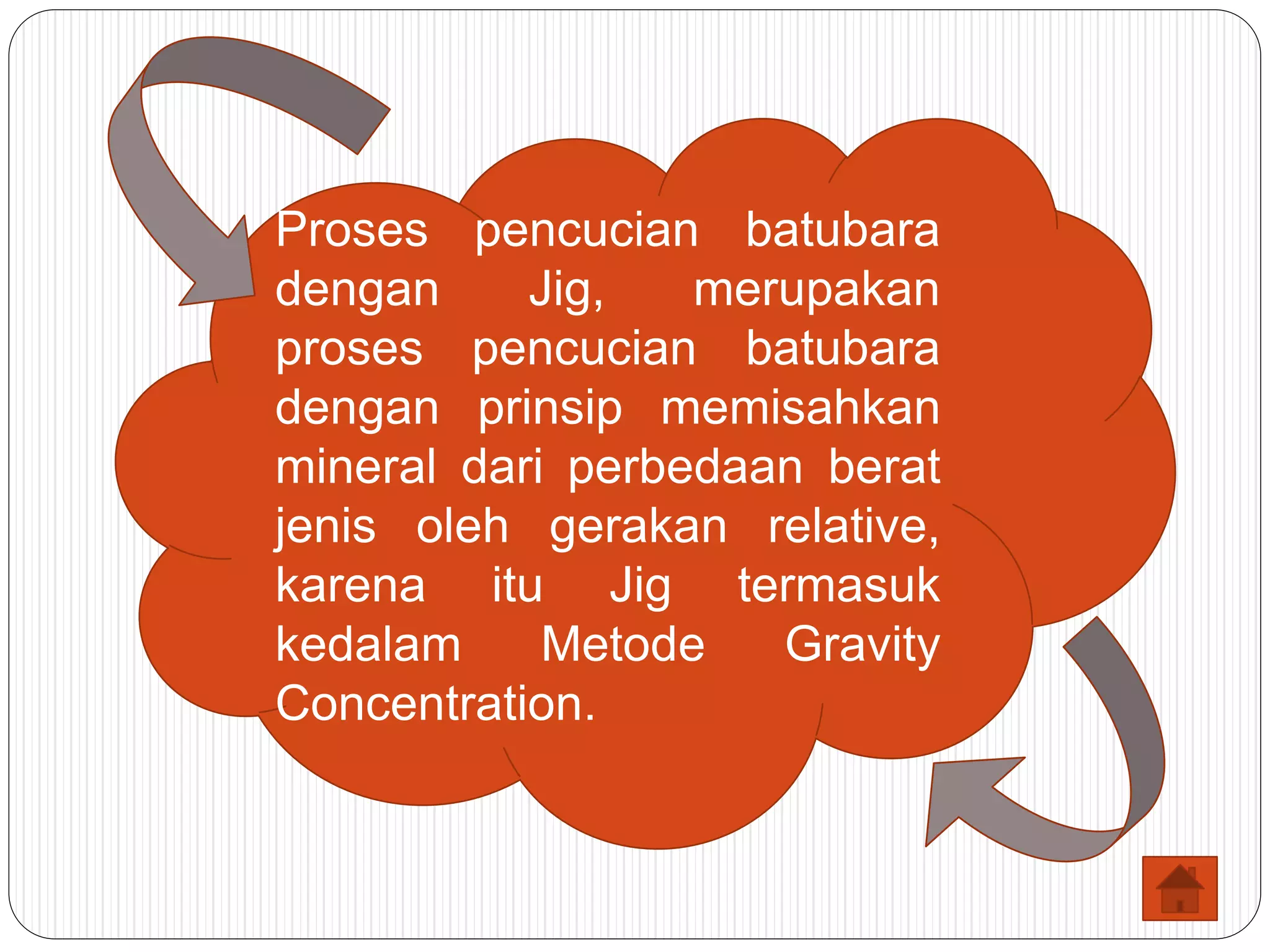 Proses pencucian batubara dengan Jig, merupakan proses pencucian batubara dengan prinsip memisahkan mineral dari perbedaan berat jenis oleh gerakan relative, karena itu Jig termasuk kedalam Metode Gravity Concentration.